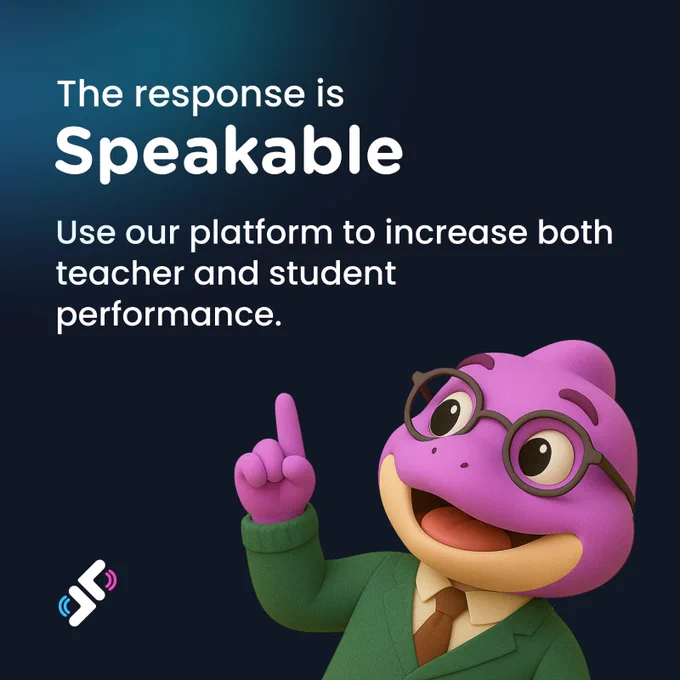 The response is
Speakable

Use our platform to increase both teacher and student performance.